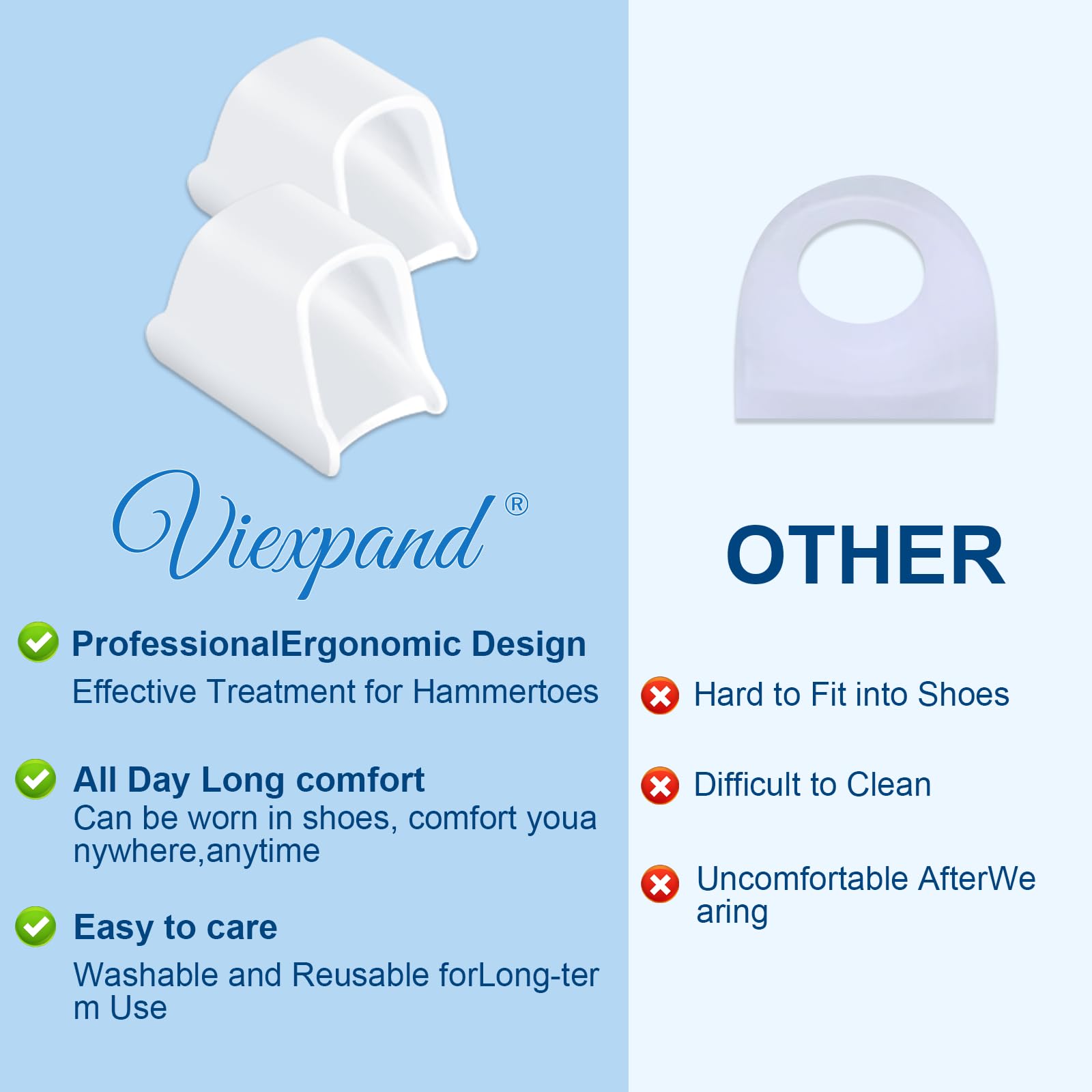 Viexpand®

ProfessionalErgonomic Design
Effective Treatment for Hammertoes

All Day Long comfort
Can be worn in shoes, comfort youa nywhere,anytime

Easy to care
Washable and Reusable forLong-ter m Use

OTHER

Hard to Fit into Shoes

Difficult to Clean

Uncomfortable AfterWe aring